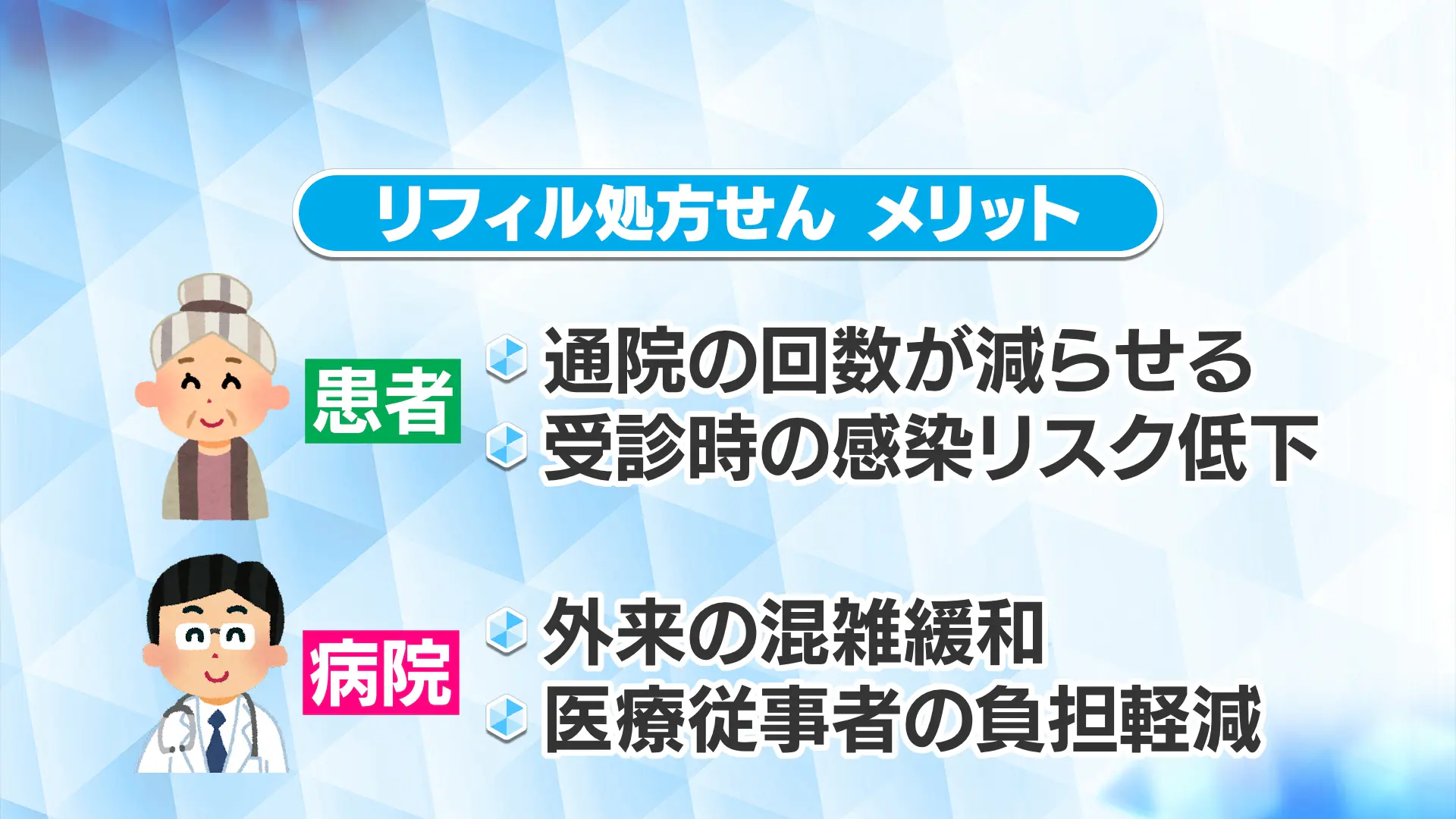 リフィル処方せん　メリット

患者

通院の回数が減らせる
受診時の感染リスク低下

病院

外来の混雑緩和
医療従事者の負担軽減